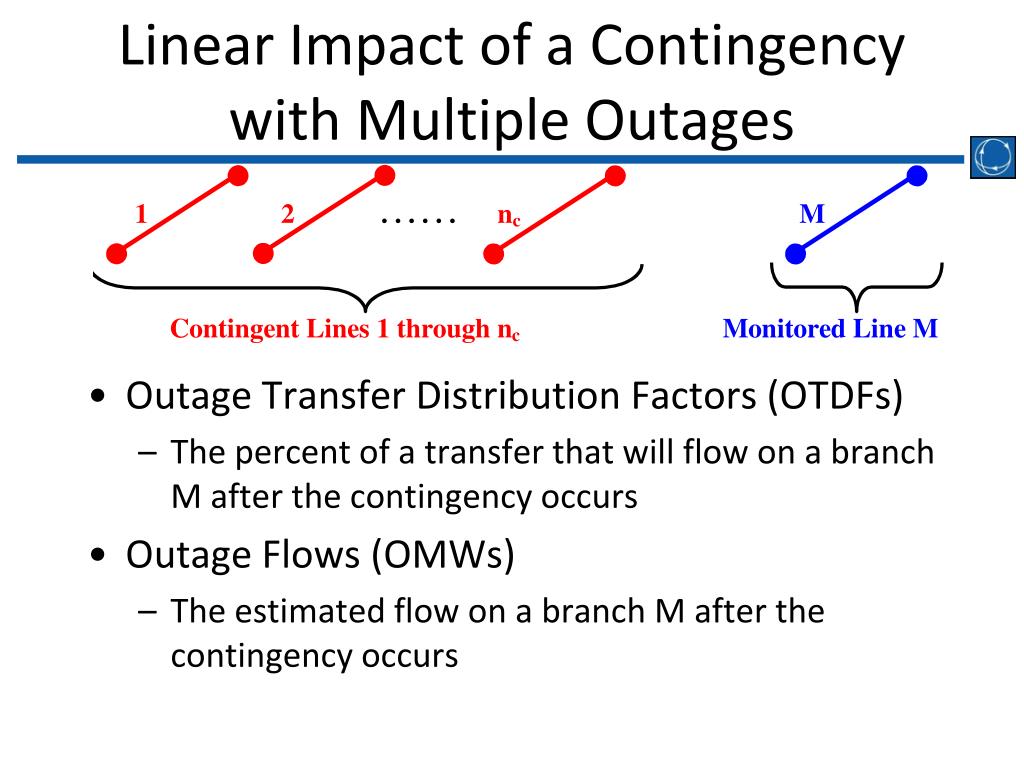 Linear Impact of a Contingency with Multiple Outages

1 2 …… $n_c$ M

Contingent Lines 1 through $n_c$

Monitored Line M

• Outage Transfer Distribution Factors (OTDFs)
– The percent of a transfer that will flow on a branch M after the contingency occurs
• Outage Flows (OMWs)
– The estimated flow on a branch M after the contingency occurs